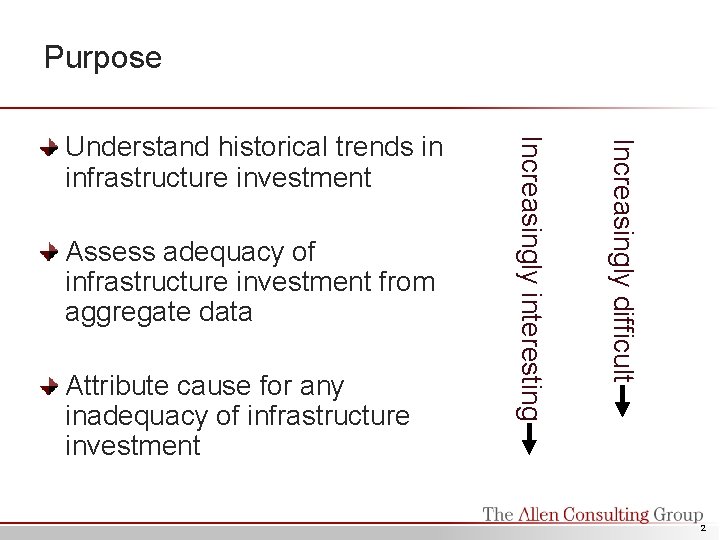 Purpose

Understand historical trends in infrastructure investment

Assess adequacy of infrastructure investment from aggregate data

Attribute cause for any inadequacy of infrastructure investment

Increasingly interesting

Increasingly difficult

The Allen Consulting Group

2